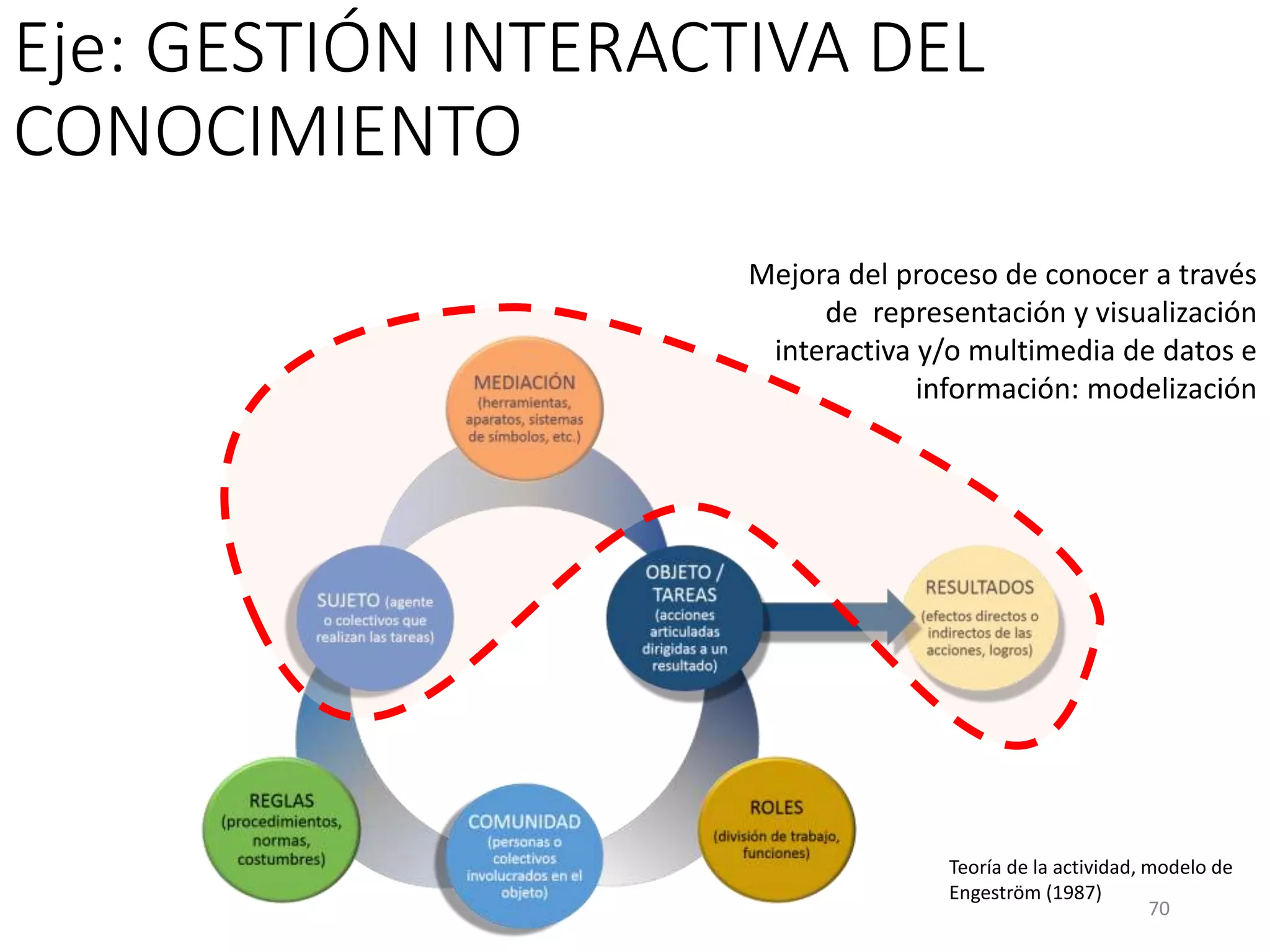 Eje: GESTIÓN INTERACTIVA DEL CONOCIMIENTO

Mejora del proceso de conocer a través de representación y visualización interactiva y/o multimedia de datos e información: modelización

MEDIACIÓN (herramientas, aparatos, sistemas de símbolos, etc.)

SUJETO (agente o colectivos que realizan las tareas)

OBJETO / TAREAS (acciones articuladas dirigidas a un resultado)

RESULTADOS (efectos directos o indirectos de las acciones, logros)

REGLAS (procedimientos, normas, costumbres)

COMUNIDAD (personas o colectivos involucrados en el objeto)

ROLES (división de trabajo, funciones)

Teoría de la actividad, modelo de Engeström (1987)

70